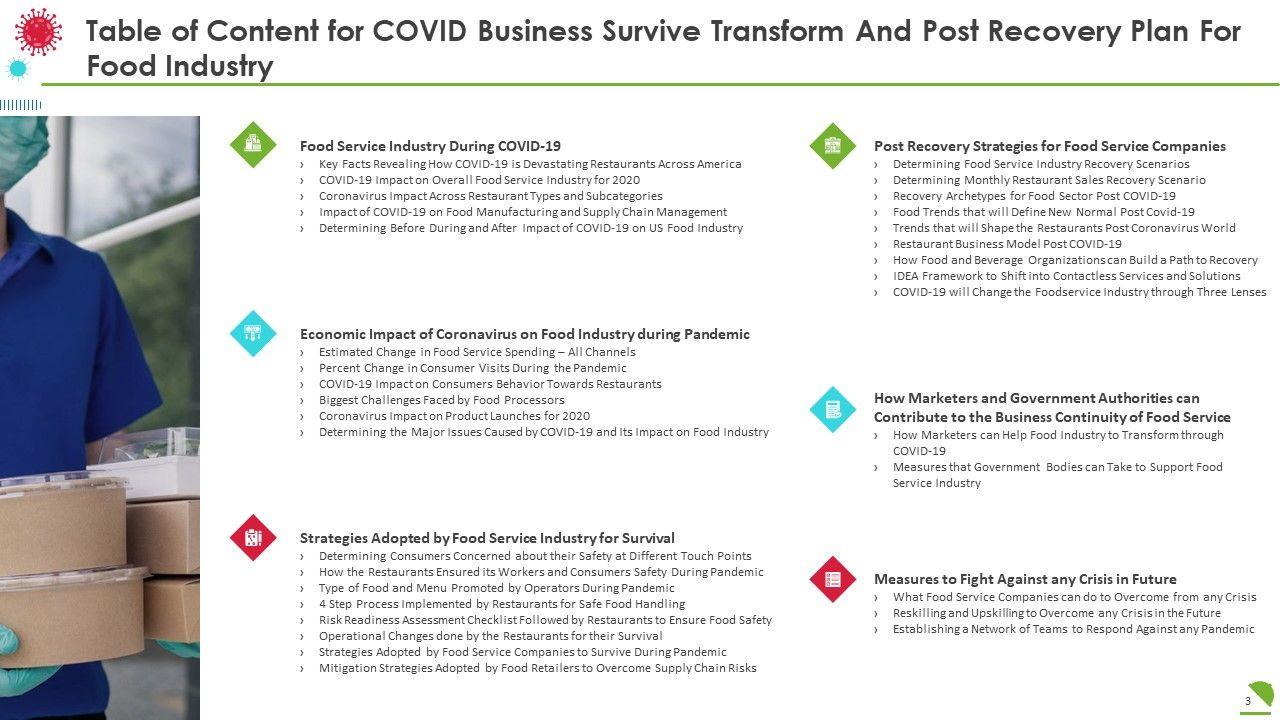 Table of Content for COVID Business Survive Transform And Post Recovery Plan For Food Industry

Food Service Industry During COVID-19
› Key Facts Revealing How COVID-19 is Devastating Restaurants Across America
› COVID-19 Impact on Overall Food Service Industry for 2020
› Coronavirus Impact Across Restaurant Types and Subcategories
› Impact of COVID-19 on Food Manufacturing and Supply Chain Management
› Determining Before During and After Impact of COVID-19 on US Food Industry

Economic Impact of Coronavirus on Food Industry during Pandemic
› Estimated Change in Food Service Spending – All Channels
› Percent Change in Consumer Visits During the Pandemic
› COVID-19 Impact on Consumers Behavior Towards Restaurants
› Biggest Challenges Faced by Food Processors
› Coronavirus Impact on Product Launches for 2020
› Determining the Major Issues Caused by COVID-19 and Its Impact on Food Industry

Strategies Adopted by Food Service Industry for Survival
› Determining Consumers Concerned about their Safety at Different Touch Points
› How the Restaurants Ensured its Workers and Consumers Safety During Pandemic
› Type of Food and Menu Promoted by Operators During Pandemic
› 4 Step Process Implemented by Restaurants for Safe Food Handling
› Risk Readiness Assessment Checklist Followed by Restaurants to Ensure Food Safety
› Operational Changes done by the Restaurants for their Survival
› Strategies Adopted by Food Service Companies to Survive During Pandemic
› Mitigation Strategies Adopted by Food Retailers to Overcome Supply Chain Risks

Post Recovery Strategies for Food Service Companies
› Determining Food Service Industry Recovery Scenarios
› Determining Monthly Restaurant Sales Recovery Scenario
› Recovery Archetypes for Food Sector Post COVID-19
› Food Trends that will Define New Normal Post Covid-19
› Trends that will Shape the Restaurants Post Coronavirus World
› Restaurant Business Model Post COVID-19
› How Food and Beverage Organizations can Build a Path to Recovery
› IDEA Framework to Shift into Contactless Services and Solutions
› COVID-19 will Change the Foodservice Industry through Three Lenses

How Marketers and Government Authorities can Contribute to the Business Continuity of Food Service
› How Marketers can Help Food Industry to Transform through COVID-19
› Measures that Government Bodies can Take to Support Food Service Industry

Measures to Fight Against any Crisis in Future
› What Food Service Companies can do to Overcome from any Crisis
› Reskilling and Upskilling to Overcome any Crisis in the Future
› Establishing a Network of Teams to Respond Against any Pandemic

3